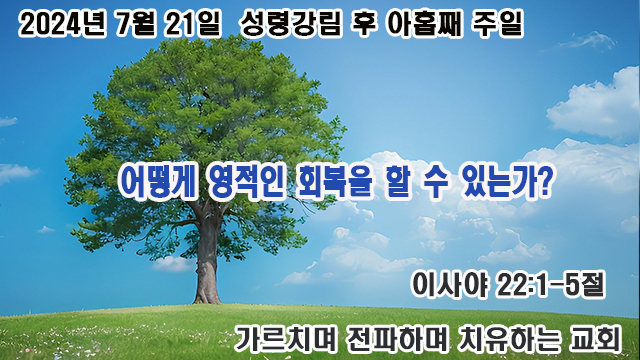 2024년 7월 21일 성령강림 후 아홉째 주일

어떻게 영적인 회복을 할 수 있는가?

이사야 22:1-5절

가르치며 전파하며 치유하는 교회